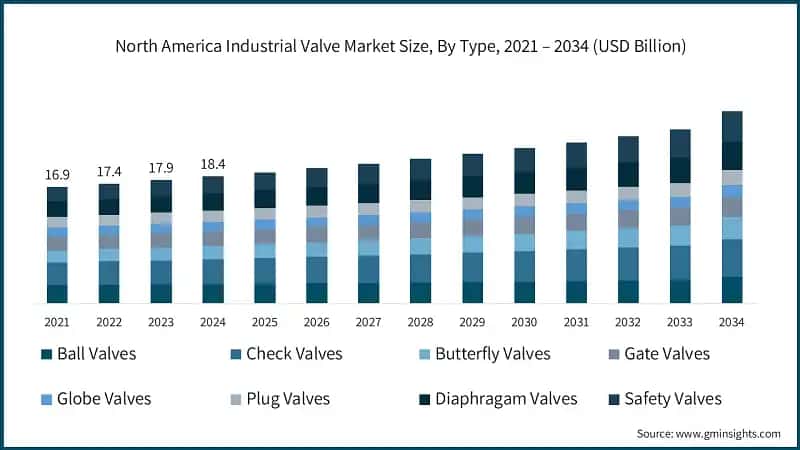 North America Industrial Valve Market Size, By Type, 2021 – 2034 (USD Billion)

16.9
17.4
17.9
18.4

2021 2022 2023 2024 2025 2026 2027 2028 2029 2030 2031 2032 2033 2034

Ball Valves
Check Valves
Butterfly Valves
Gate Valves
Globe Valves
Plug Valves
Diaphragam Valves
Safety Valves

Source: www.gminsights.com